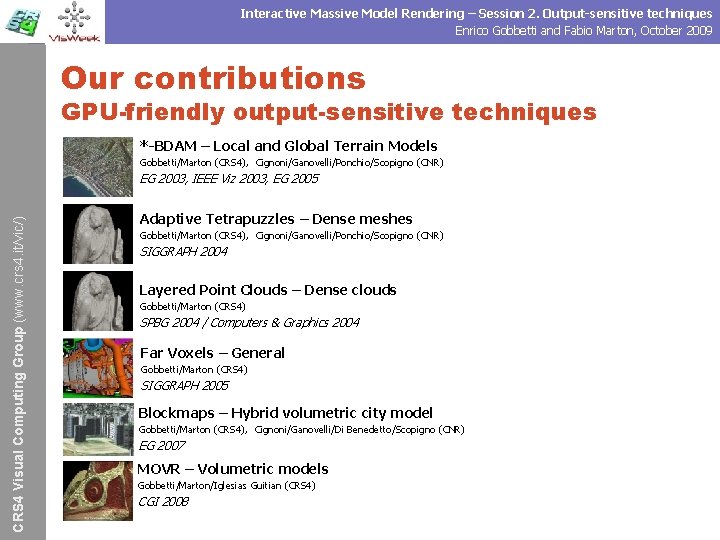 CRS4

VisWeek

Interactive Massive Model Rendering – Session 2. Output-sensitive techniques
Enrico Gobbetti and Fabio Marton, October 2009

CRS4 Visual Computing Group (www.crs4.it/vic/)

Our contributions
GPU-friendly output-sensitive techniques

*-BDAM – Local and Global Terrain Models
Gobbetti/Marton (CRS4), Cignoni/Ganovelli/Ponchio/Scopigno (CNR)
EG 2003, IEEE Viz 2003, EG 2005

Adaptive Tetrapuzzles – Dense meshes
Gobbetti/Marton (CRS4), Cignoni/Ganovelli/Ponchio/Scopigno (CNR)
SIGGRAPH 2004

Layered Point Clouds – Dense clouds
Gobbetti/Marton (CRS4)
SPBG 2004 / Computers & Graphics 2004

Far Voxels – General
Gobbetti/Marton (CRS4)
SIGGRAPH 2005

Blockmaps – Hybrid volumetric city model
Gobbetti/Marton (CRS4), Cignoni/Ganovelli/Di Benedetto/Scopigno (CNR)
EG 2007

MOVR – Volumetric models
Gobbetti/Marton/Iglesias Guitian (CRS4)
CGI 2008